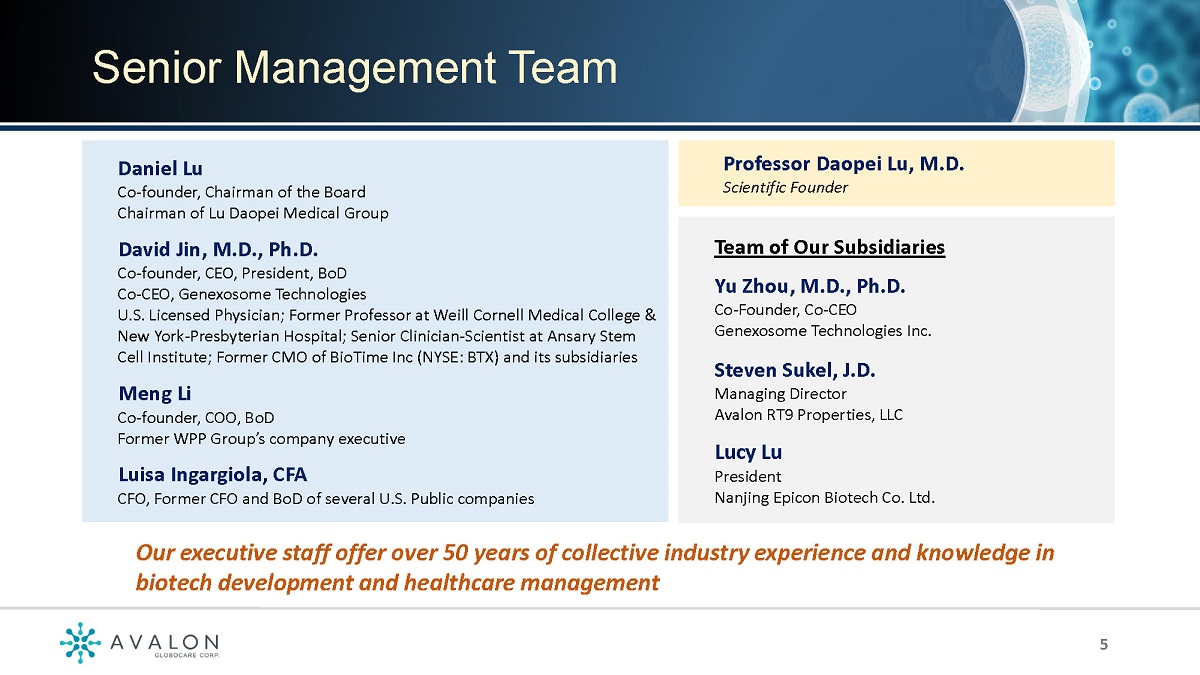 Senior Management Team

Daniel Lu
Co-founder, Chairman of the Board
Chairman of Lu Daopei Medical Group

David Jin, M.D., Ph.D.
Co-founder, CEO, President, BoD
Co-CEO, Genexosome Technologies
U.S. Licensed Physician; Former Professor at Weill Cornell Medical College & New York-Presbyterian Hospital; Senior Clinician-Scientist at Ansary Stem Cell Institute; Former CMO of BioTime Inc (NYSE: BTX) and its subsidiaries

Meng Li
Co-founder, COO, BoD
Former WPP Group's company executive

Luisa Ingargiola, CFA
CFO, Former CFO and BoD of several U.S. Public companies

Professor Daopei Lu, M.D.
Scientific Founder

Team of Our Subsidiaries

Yu Zhou, M.D., Ph.D.
Co-Founder, Co-CEO
Genexosome Technologies Inc.

Steven Sukel, J.D.
Managing Director
Avalon RT9 Properties, LLC

Lucy Lu
President
Nanjing Epicon Biotech Co. Ltd.

Our executive staff offer over 50 years of collective industry experience and knowledge in biotech development and healthcare management

AVALON
GLOBOCARE CORP.

5